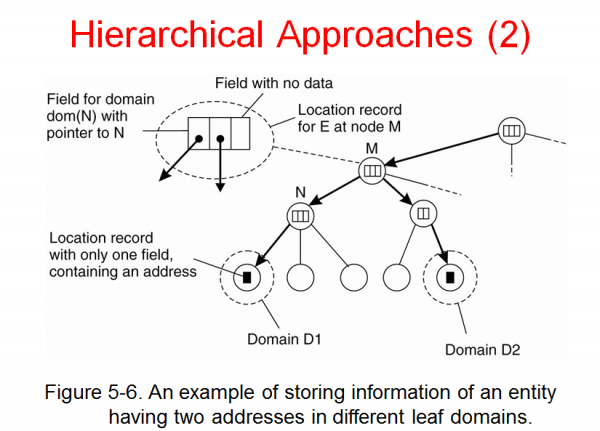 Hierarchical Approaches (2)

Field with no data

Field for domain dom(N) with pointer to N

Location record for E at node M

M

N

Location record with only one field, containing an address

Domain D1

Domain D2

Figure 5-6. An example of storing information of an entity having two addresses in different leaf domains.